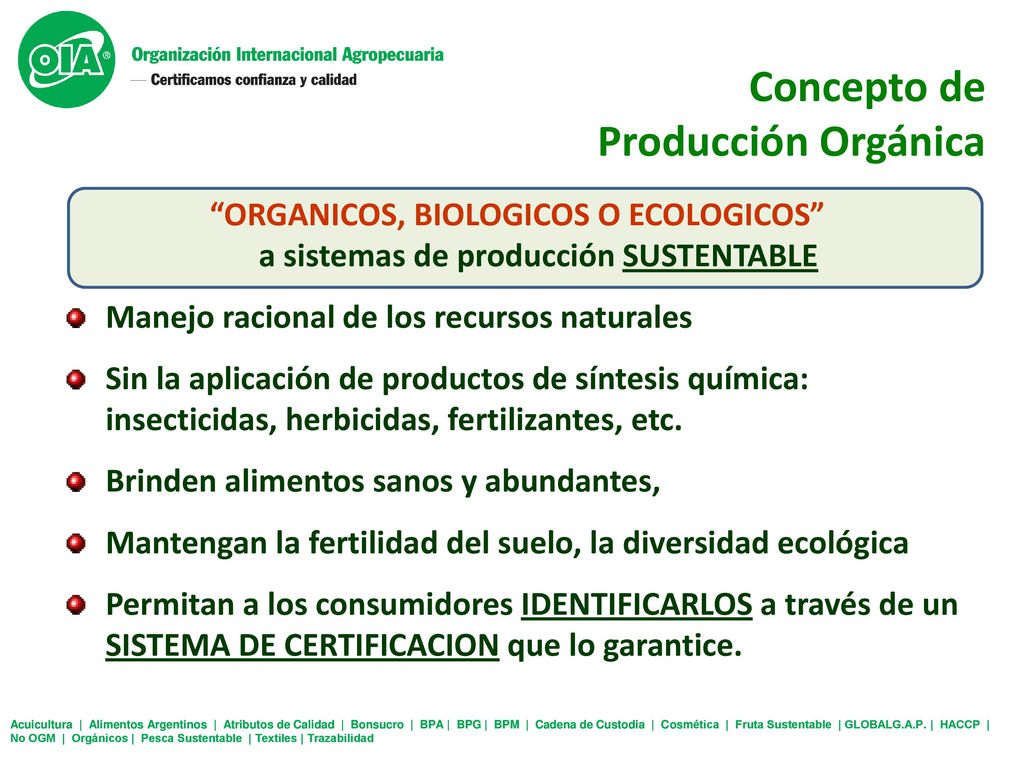 OIA®
Organización Internacional Agropecuaria
— Certificamos confianza y calidad

Concepto de Producción Orgánica

“ORGANICOS, BIOLOGICOS O ECOLOGICOS” a sistemas de producción SUSTENTABLE

Manejo racional de los recursos naturales

Sin la aplicación de productos de síntesis química: insecticidas, herbicidas, fertilizantes, etc.

Brinden alimentos sanos y abundantes,

Mantengan la fertilidad del suelo, la diversidad ecológica

Permitan a los consumidores IDENTIFICARLOS a través de un SISTEMA DE CERTIFICACION que lo garantice.

Acuicultura | Alimentos Argentinos | Atributos de Calidad | Bonsucro | BPA | BPG | BPM | Cadena de Custodia | Cosmética | Fruta Sustentable | GLOBALG.A.P. | HACCP | No OGM | Orgánicos | Pesca Sustentable | Textiles | Trazabilidad